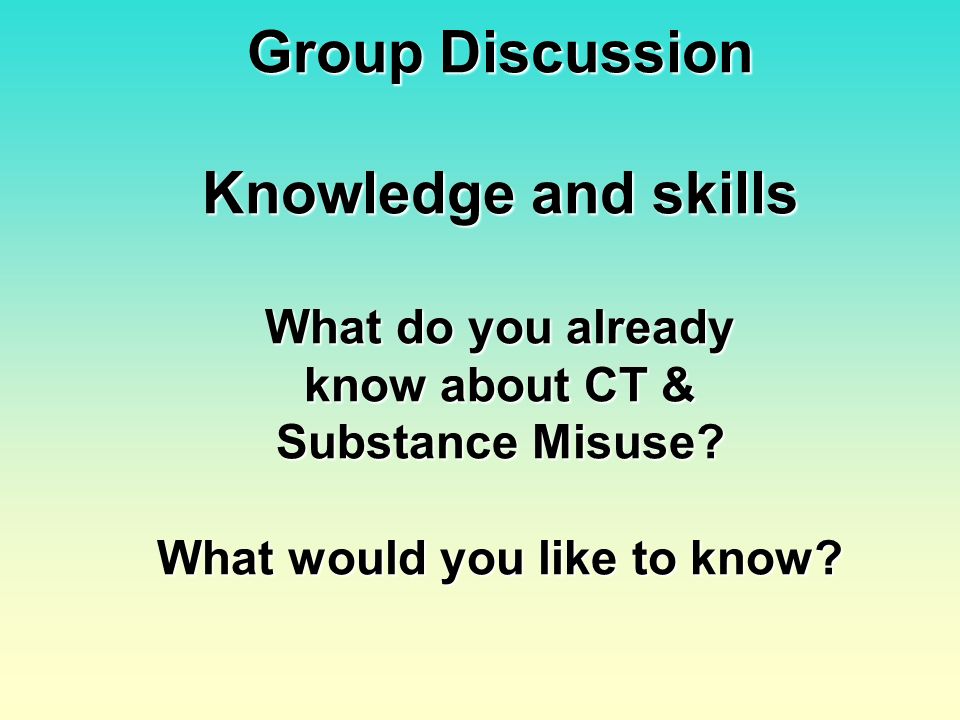 Group Discussion

Knowledge and skills

What do you already know about CT & Substance Misuse?

What would you like to know?